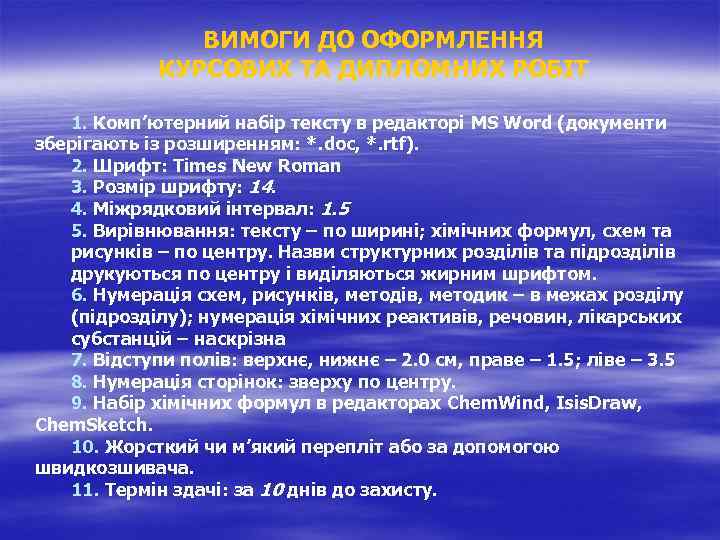 ВИМОГИ ДО ОФОРМЛЕННЯ КУРСОВИХ ТА ДИПЛОМНИХ РОБІТ

1. Комп’ютерний набір тексту в редакторі MS Word (документи зберігають із розширенням: *.doc, *.rtf).

2. Шрифт: Times New Roman

3. Розмір шрифту: 14.

4. Міжрядковий інтервал: 1.5

5. Вирівнювання: тексту – по ширині; хімічних формул, схем та рисунків – по центру. Назви структурних розділів та підрозділів друкуються по центру і виділяються жирним шрифтом.

6. Нумерація схем, рисунків, методів, методик – в межах розділу (підрозділу); нумерація хімічних реактивів, речовин, лікарських субстанцій – наскрізна

7. Відступи полів: верхнє, нижнє – 2.0 см, праве – 1.5; ліве – 3.5

8. Нумерація сторінок: зверху по центру.

9. Набір хімічних формул в редакторах ChemWind, IsisDraw, ChemSketch.

10. Жорсткий чи м’який перепліт або за допомогою швидкозшивача.

11. Термін здачі: за 10 днів до захисту.